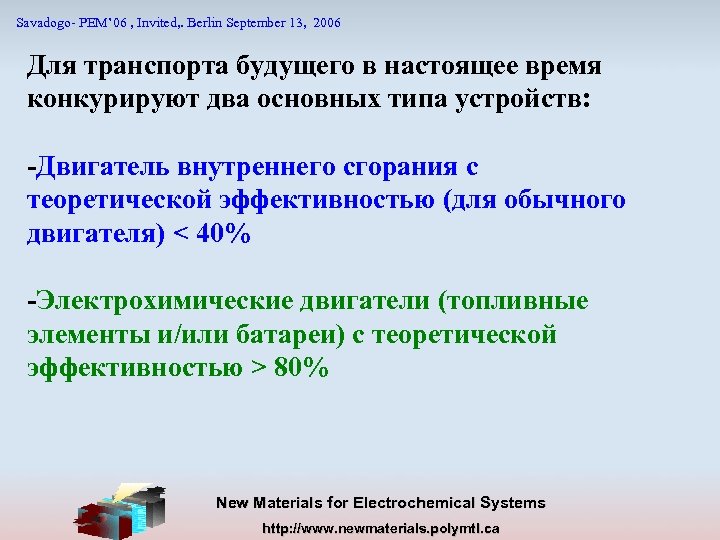 Savadogo- PEM'06 , Invited,. Berlin September 13, 2006

Для транспорта будущего в настоящее время конкурируют два основных типа устройств:

-Двигатель внутреннего сгорания с теоретической эффективностью (для обычного двигателя) < 40%

-Электрохимические двигатели (топливные элементы и/или батареи) с теоретической эффективностью > 80%

New Materials for Electrochemical Systems

http://www.newmaterials.polymtl.ca